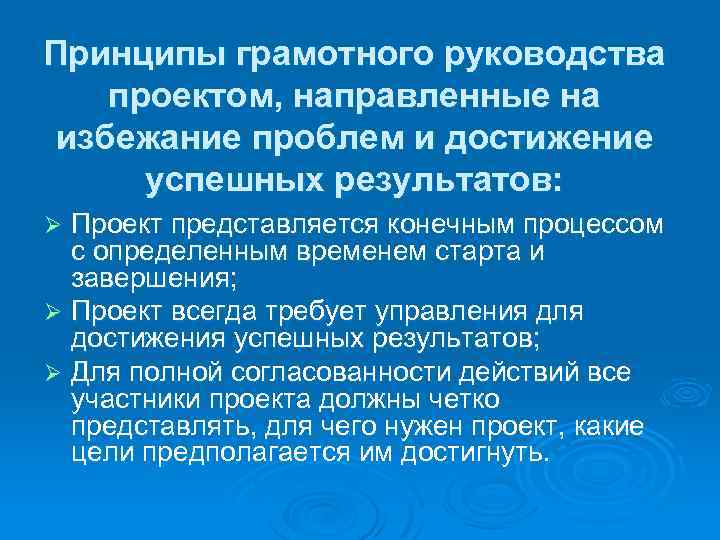 Принципы грамотного руководства проектом, направленные на избежание проблем и достижение успешных результатов:

➢ Проект представляется конечным процессом с определенным временем старта и завершения;

➢ Проект всегда требует управления для достижения успешных результатов;

➢ Для полной согласованности действий все участники проекта должны четко представлять, для чего нужен проект, какие цели предполагается им достигнуть.